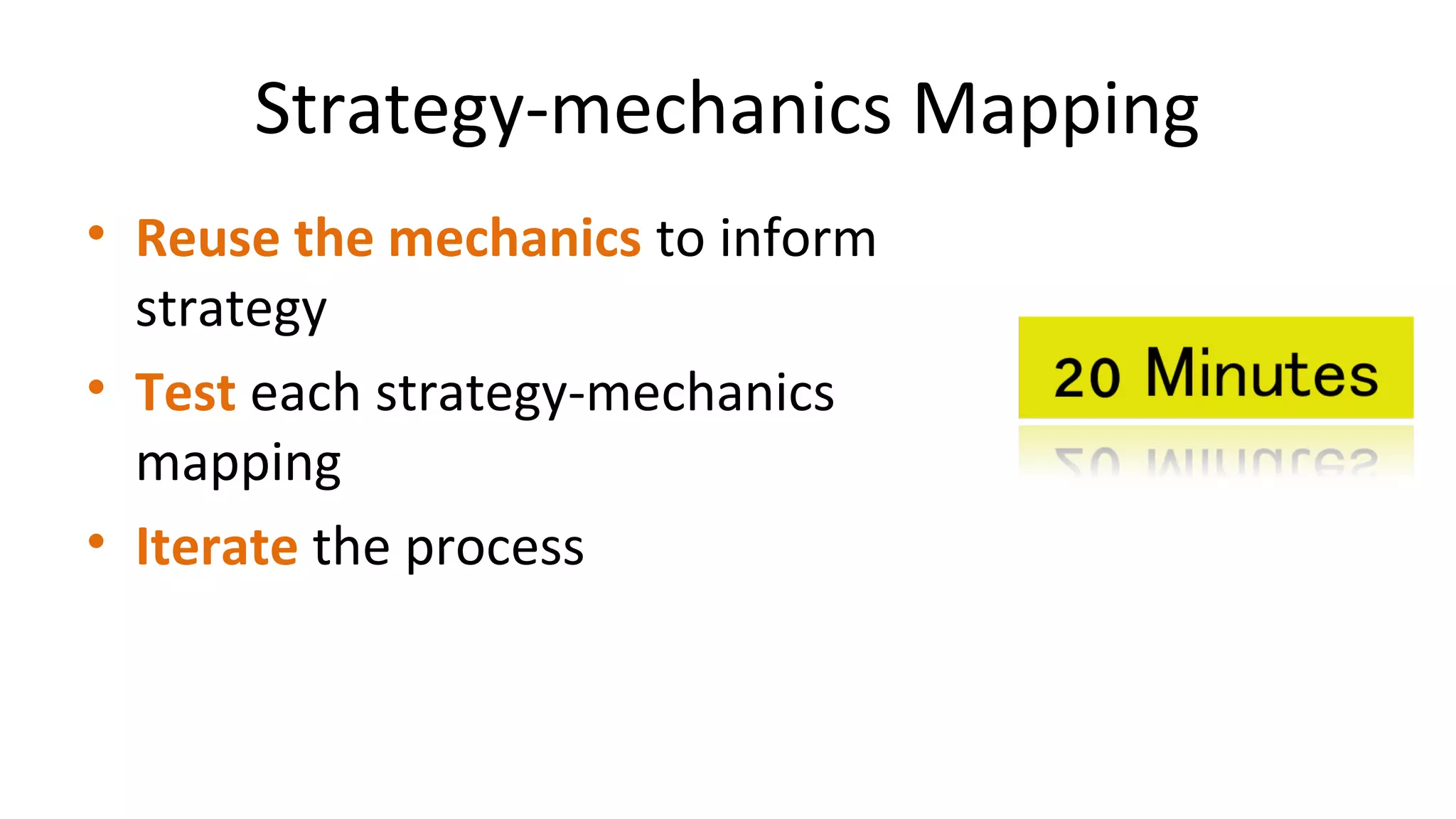 Strategy-mechanics Mapping

• Reuse the mechanics to inform strategy
• Test each strategy-mechanics mapping
• Iterate the process

20 Minutes